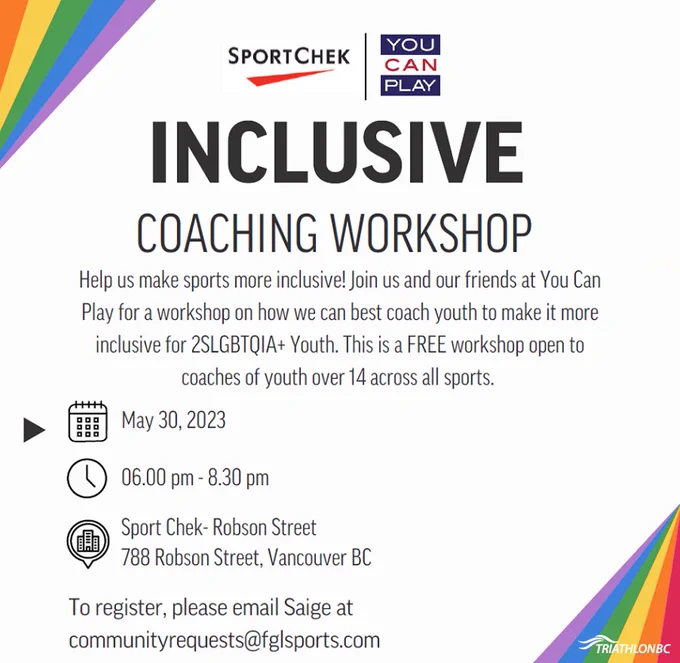 SPORTCHEK

YOU CAN PLAY

INCLUSIVE

COACHING WORKSHOP

Help us make sports more inclusive! Join us and our friends at You Can Play for a workshop on how we can best coach youth to make it more inclusive for 2SLGBTQIA+ Youth. This is a FREE workshop open to coaches of youth over 14 across all sports.

May 30, 2023

06.00 pm - 8.30 pm

Sport Chek- Robson Street
788 Robson Street, Vancouver BC

To register, please email Saige at communityrequests@fglsports.com

TRIATHLONBC